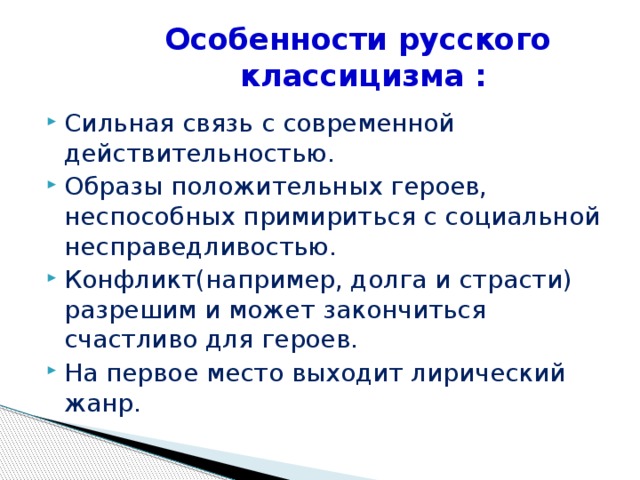 Особенности русского классицизма :

Сильная связь с современной действительностью.

Образы положительных героев, неспособных примириться с социальной несправедливостью.

Конфликт(например, долга и страсти) разрешим и может закончиться счастливо для героев.

На первое место выходит лирический жанр.